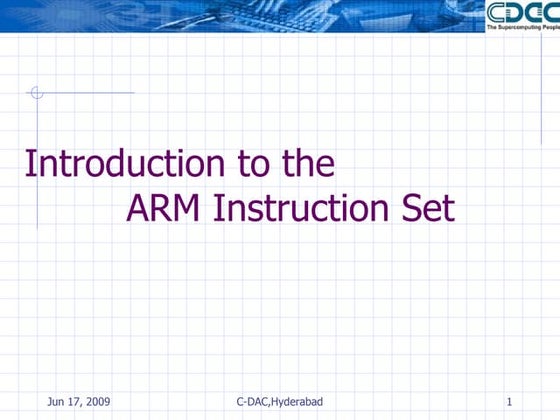 CDAC
The Supercomputing People

Introduction to the
ARM Instruction Set

Jun 17, 2009
C-DAC,Hyderabad
1